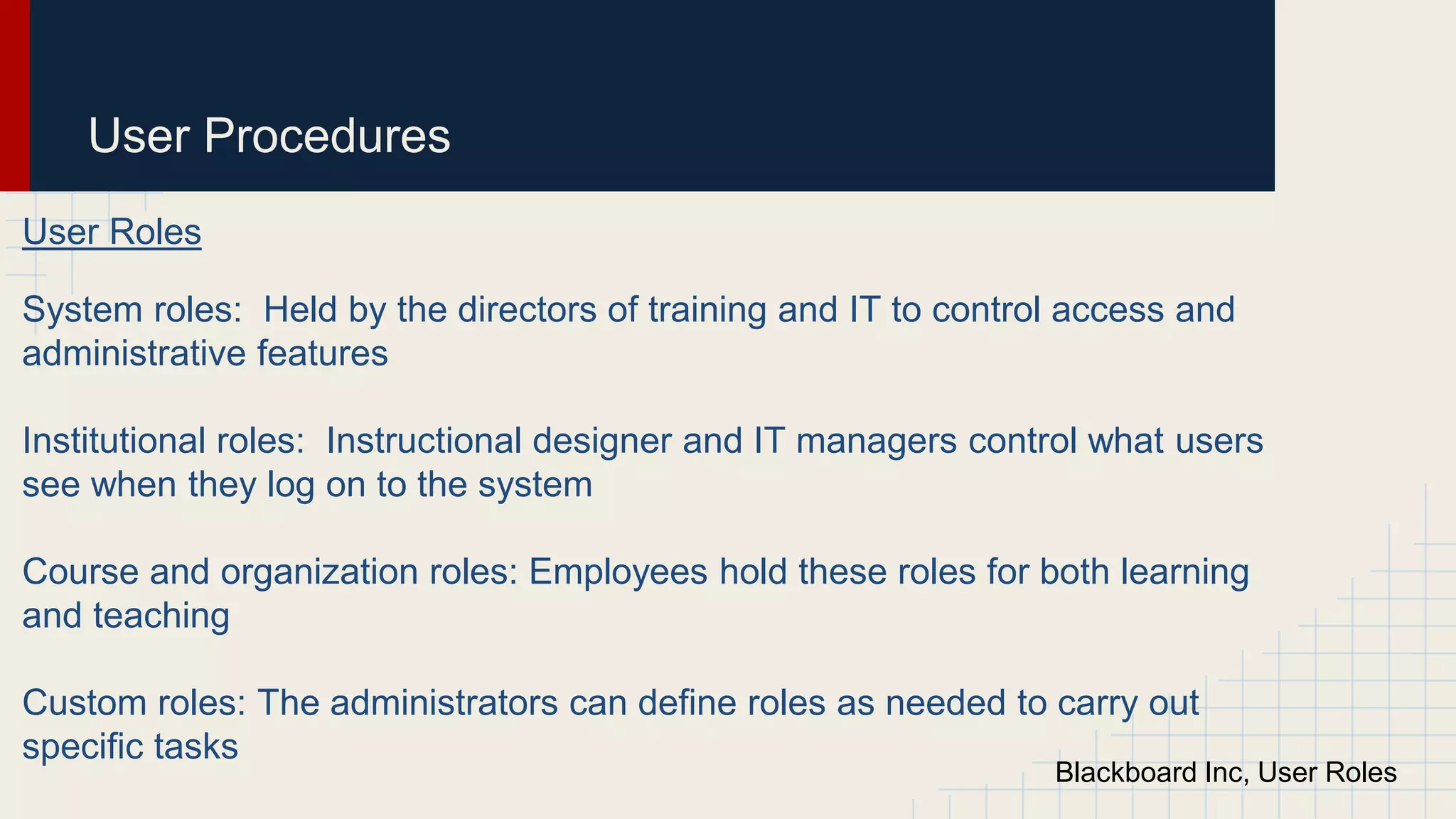 User Procedures

User Roles

System roles:  Held by the directors of training and IT to control access and administrative features

Institutional roles:  Instructional designer and IT managers control what users see when they log on to the system

Course and organization roles: Employees hold these roles for both learning and teaching

Custom roles: The administrators can define roles as needed to carry out specific tasks

Blackboard Inc, User Roles